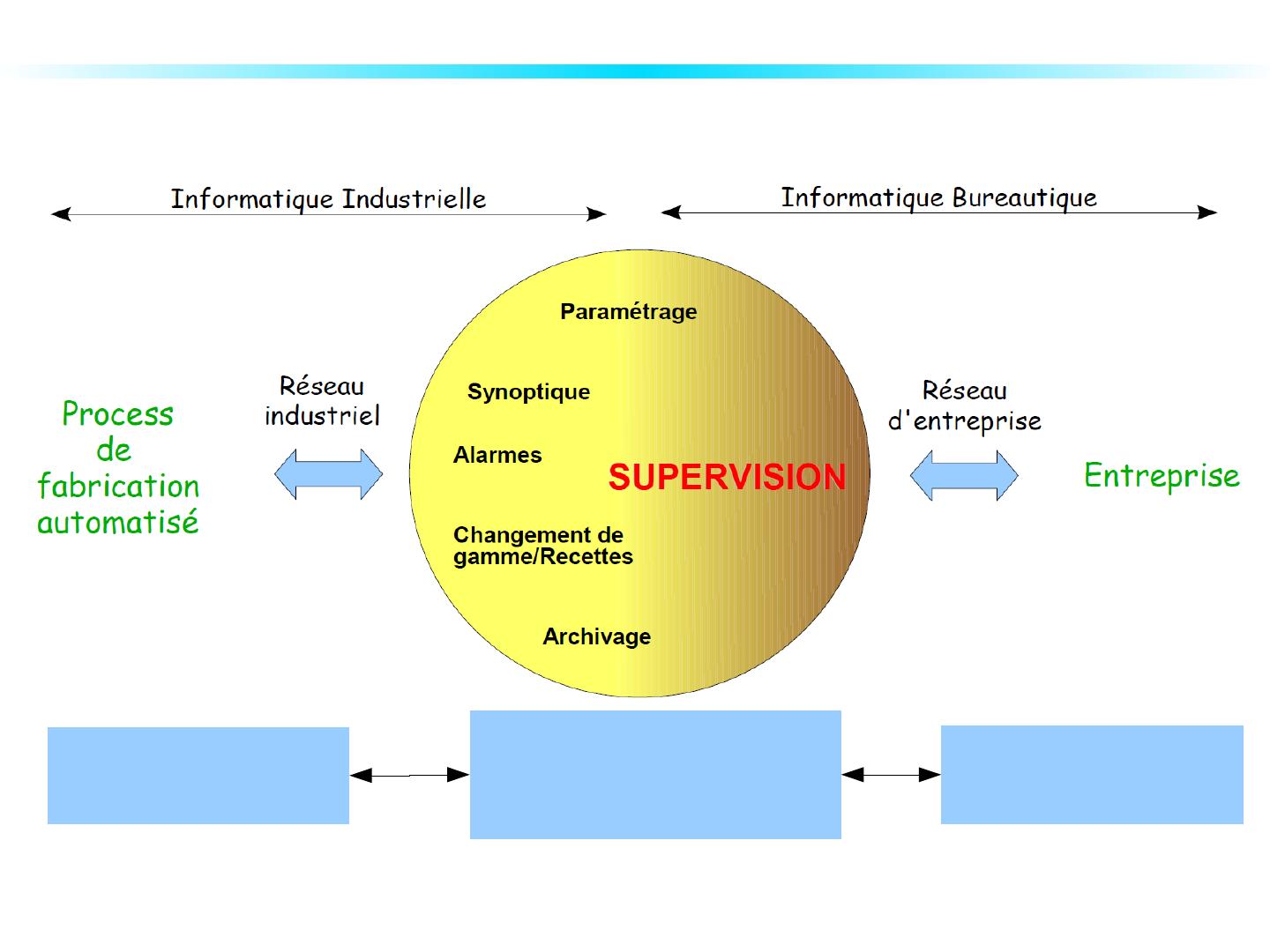 Informatique Industrielle

Informatique Bureautique

Process de fabrication automatisé

Réseau industriel

Paramétrage

Synoptique

Alarmes

SUPERVISION

Changement de gamme/Recettes

Archivage

Réseau d'entreprise

Entreprise